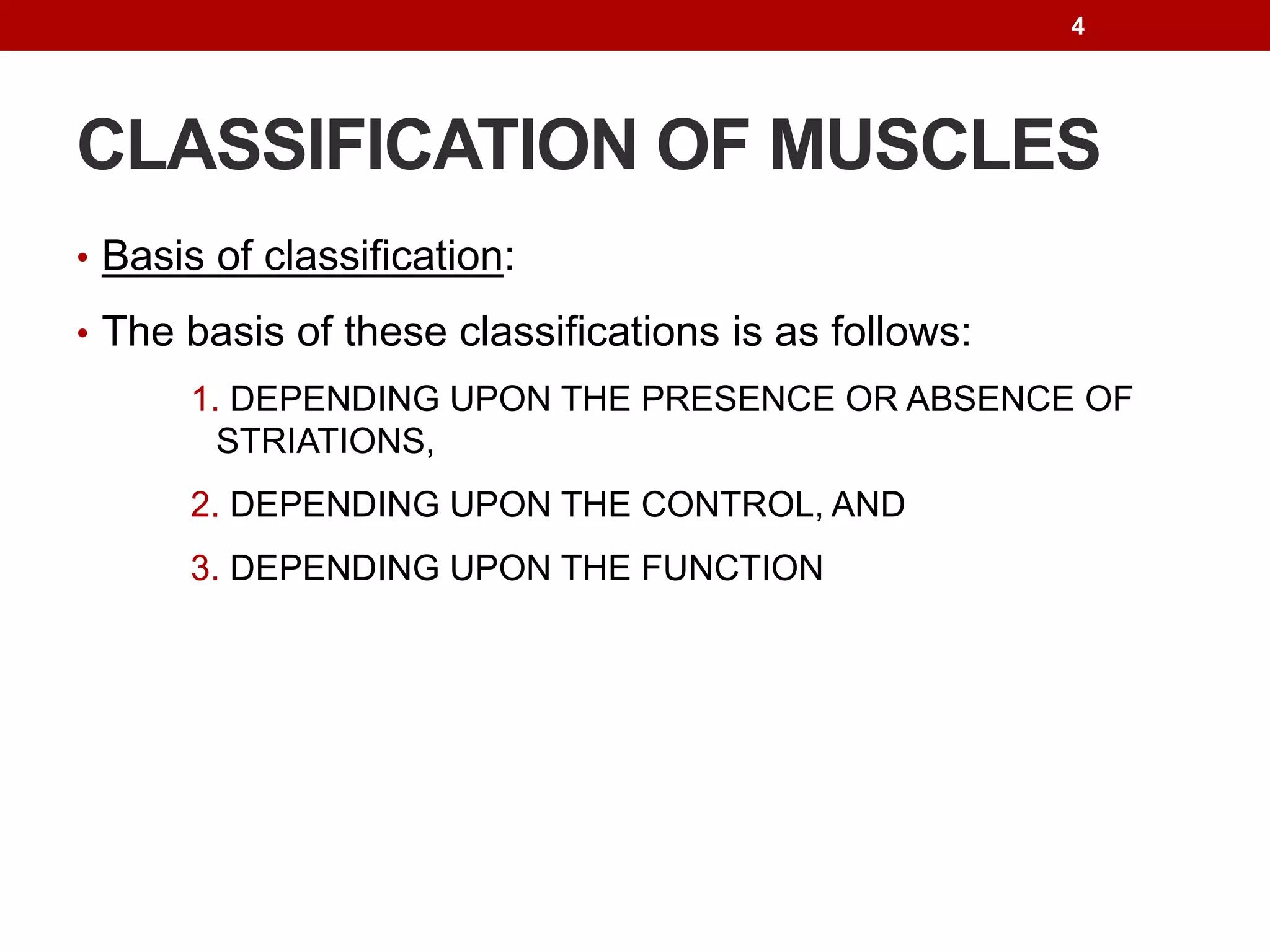 4

CLASSIFICATION OF MUSCLES

• Basis of classification:

• The basis of these classifications is as follows:

1. DEPENDING UPON THE PRESENCE OR ABSENCE OF STRIATIONS,

2. DEPENDING UPON THE CONTROL, AND

3. DEPENDING UPON THE FUNCTION